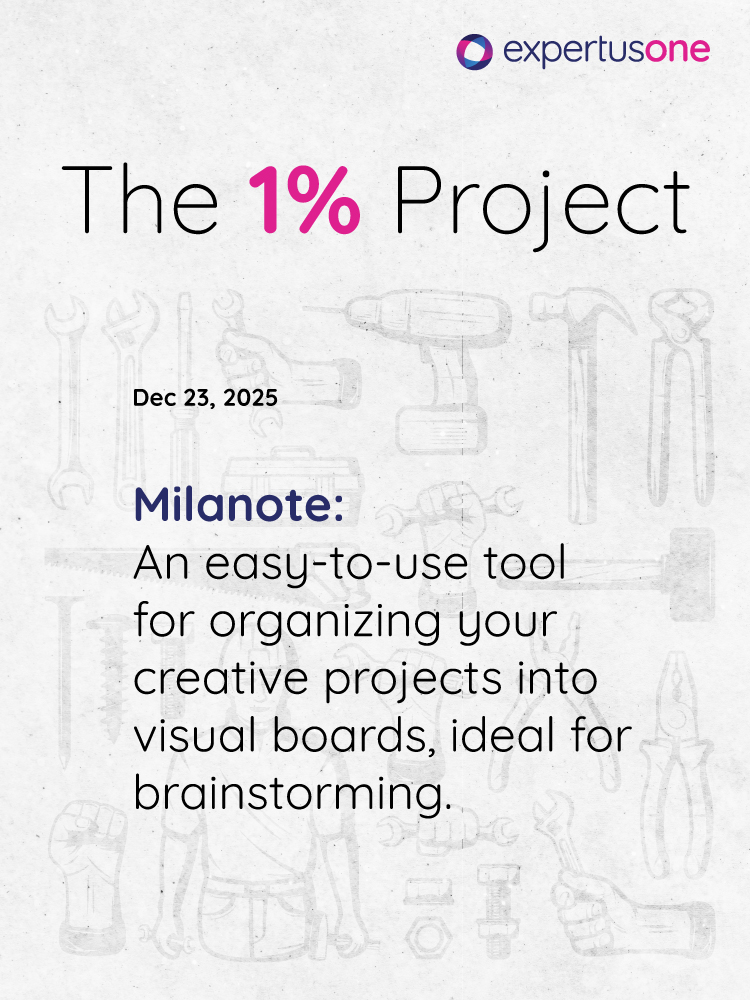 expertusone

The 1% Project

Dec 23, 2025

Milanote:
An easy-to-use tool for organizing your creative projects into visual boards, ideal for brainstorming.